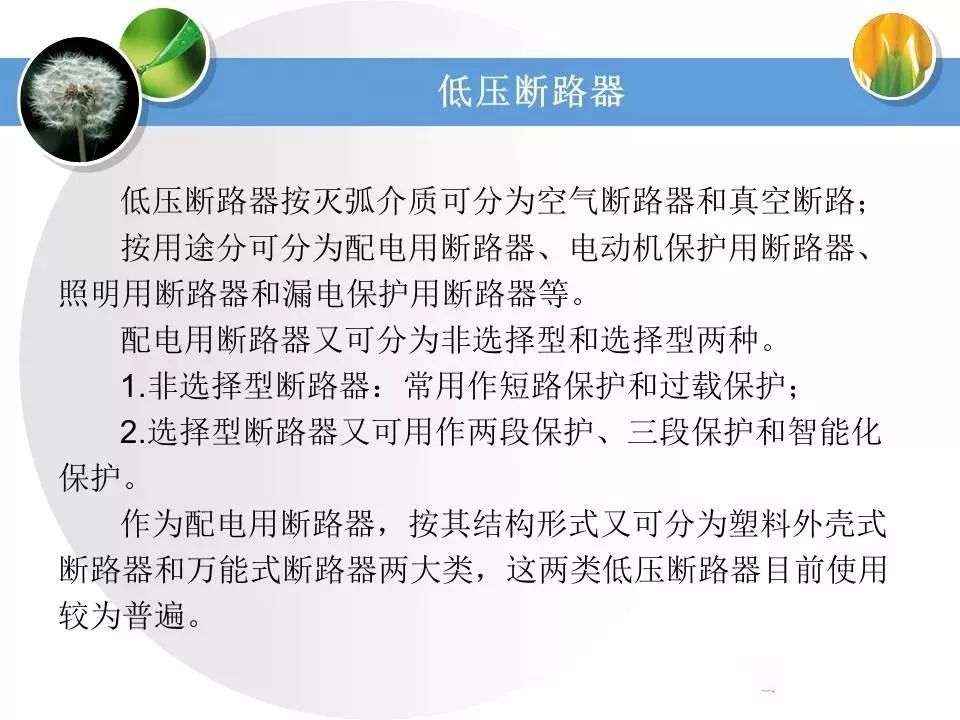 低压断路器

低压断路器按灭弧介质可分为空气断路器和真空断路；

按用途分可分为配电用断路器、电动机保护用断路器、照明用断路器和漏电保护用断路器等。

配电用断路器又可分为非选择型和选择型两种。

1.非选择型断路器：常用作短路保护和过载保护；

2.选择型断路器又可用作两段保护、三段保护和智能化保护。

作为配电用断路器，按其结构形式又可分为塑料外壳式断路器和万能式断路器两大类，这两类低压断路器目前使用较为普遍。